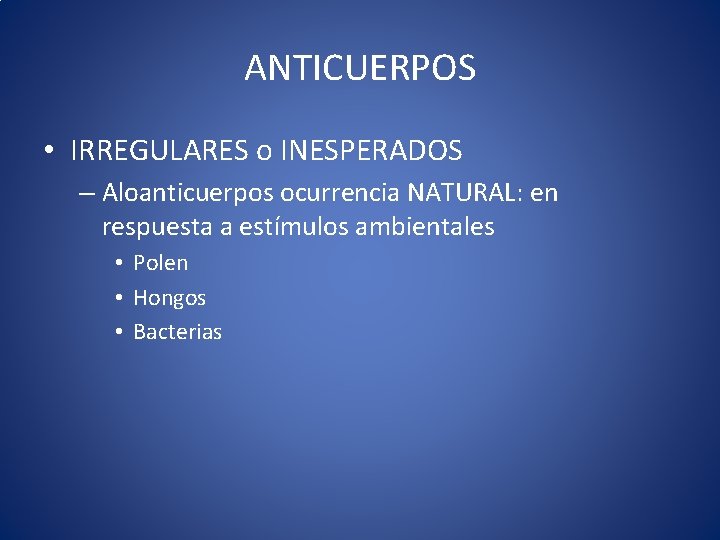 ANTICUERPOS

• IRREGULARES o INESPERADOS
– Aloanticuerpos ocurrencia NATURAL: en respuesta a estímulos ambientales
• Polen
• Hongos
• Bacterias